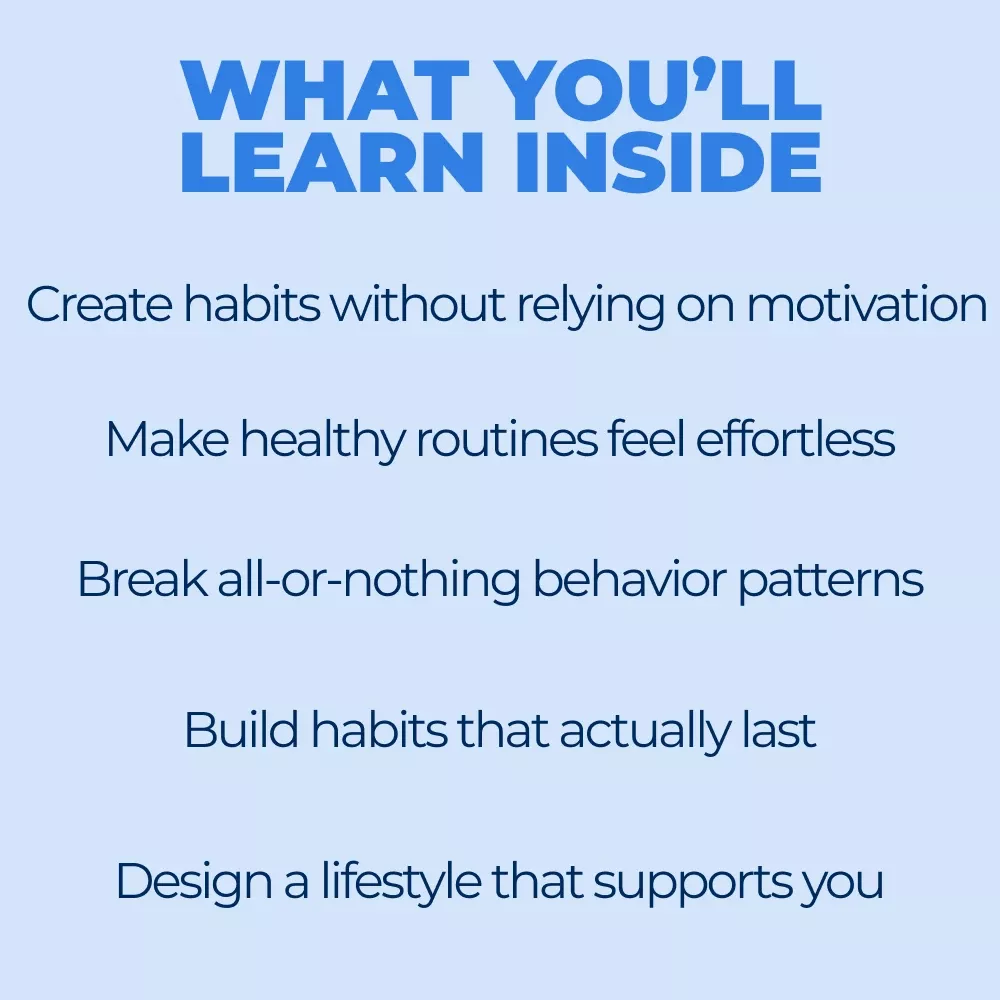 WHAT YOU’LL LEARN INSIDE

Create habits without relying on motivation

Make healthy routines feel effortless

Break all-or-nothing behavior patterns

Build habits that actually last

Design a lifestyle that supports you